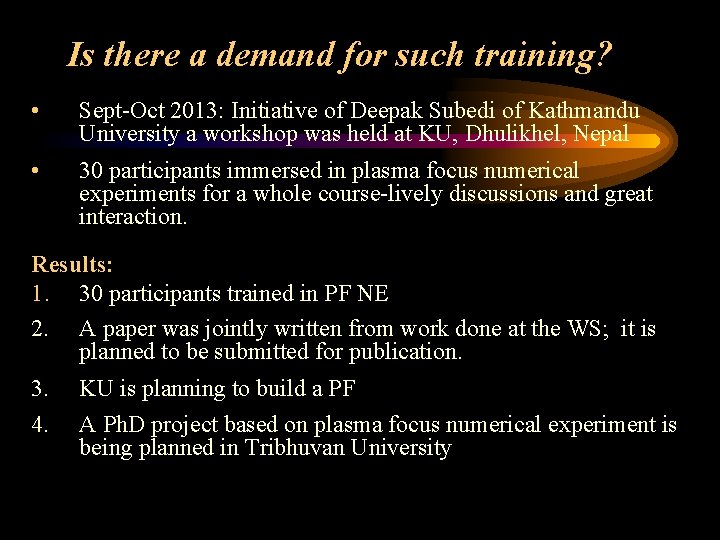 Is there a demand for such training?

• Sept-Oct 2013: Initiative of Deepak Subedi of Kathmandu University a workshop was held at KU, Dhulikhel, Nepal

• 30 participants immersed in plasma focus numerical experiments for a whole course-lively discussions and great interaction.

Results:
1. 30 participants trained in PF NE
2. A paper was jointly written from work done at the WS; it is planned to be submitted for publication.
3. KU is planning to build a PF
4. A PhD project based on plasma focus numerical experiment is being planned in Tribhuvan University